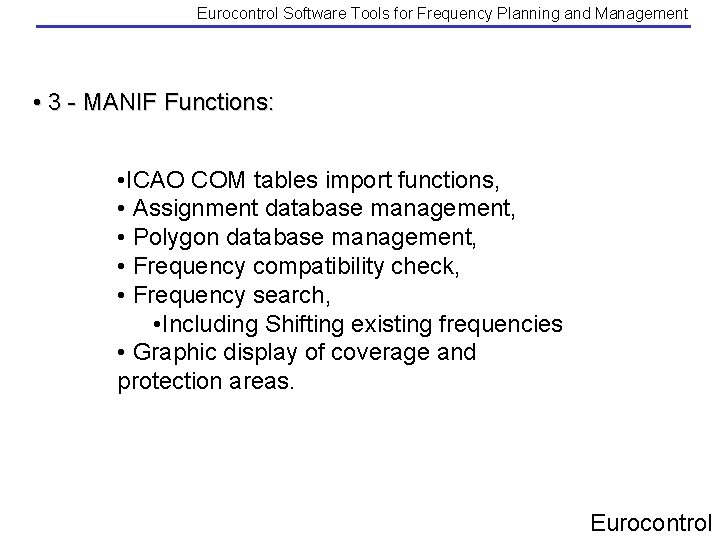 Eurocontrol Software Tools for Frequency Planning and Management

• 3 - MANIF Functions:

•ICAO COM tables import functions,
• Assignment database management,
• Polygon database management,
• Frequency compatibility check,
• Frequency search,
•Including Shifting existing frequencies
• Graphic display of coverage and protection areas.

Eurocontrol